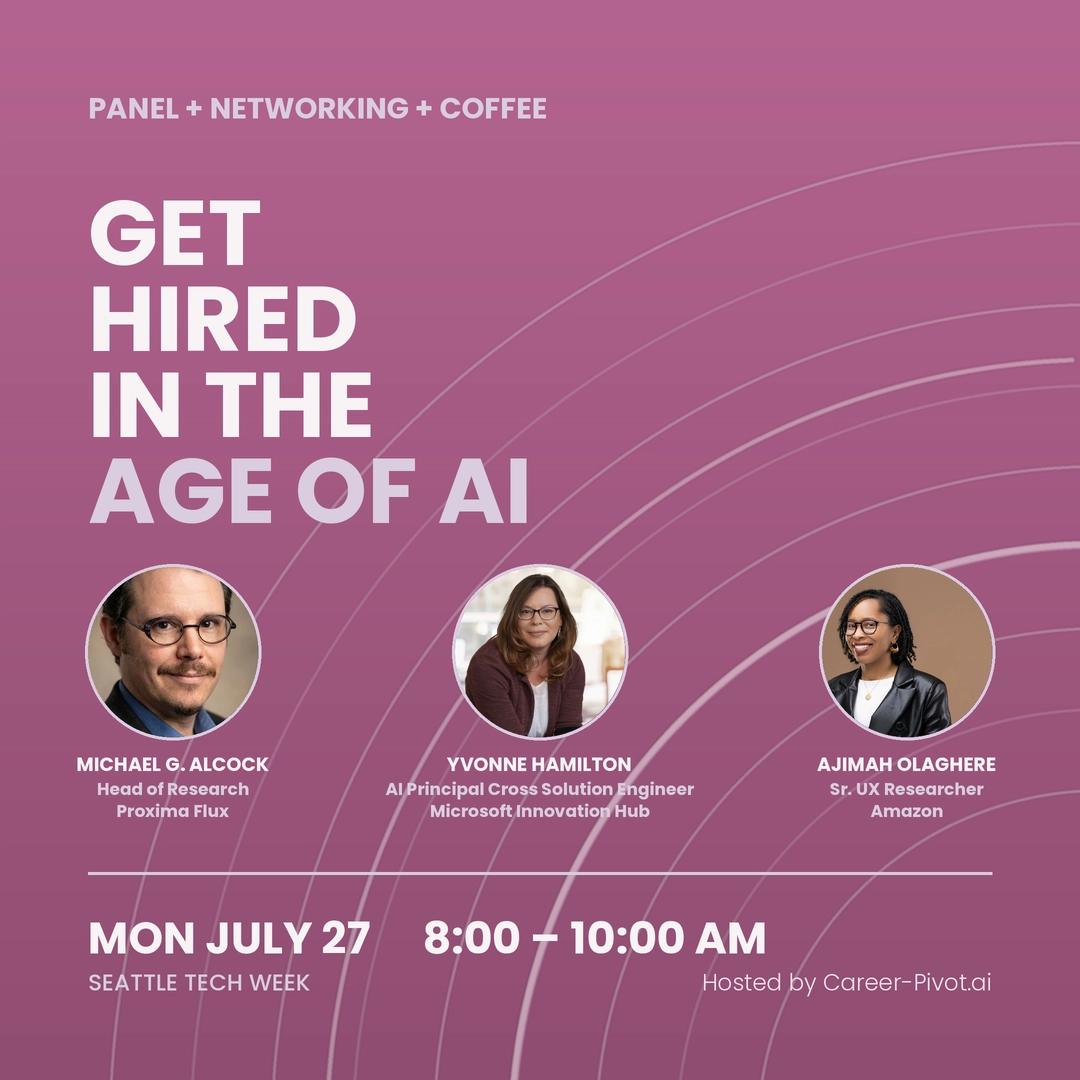 PANEL + NETWORKING + COFFEE

GET HIRED IN THE AGE OF AI

MICHAEL G. ALCOCK
Head of Research
Proxima Flux

YVONNE HAMILTON
AI Principal Cross Solution Engineer
Microsoft Innovation Hub

AJIMAH OLAGHERE
Sr. UX Researcher
Amazon

MON JULY 27 8:00 – 10:00 AM
SEATTLE TECH WEEK
Hosted by Career-Pivot.ai